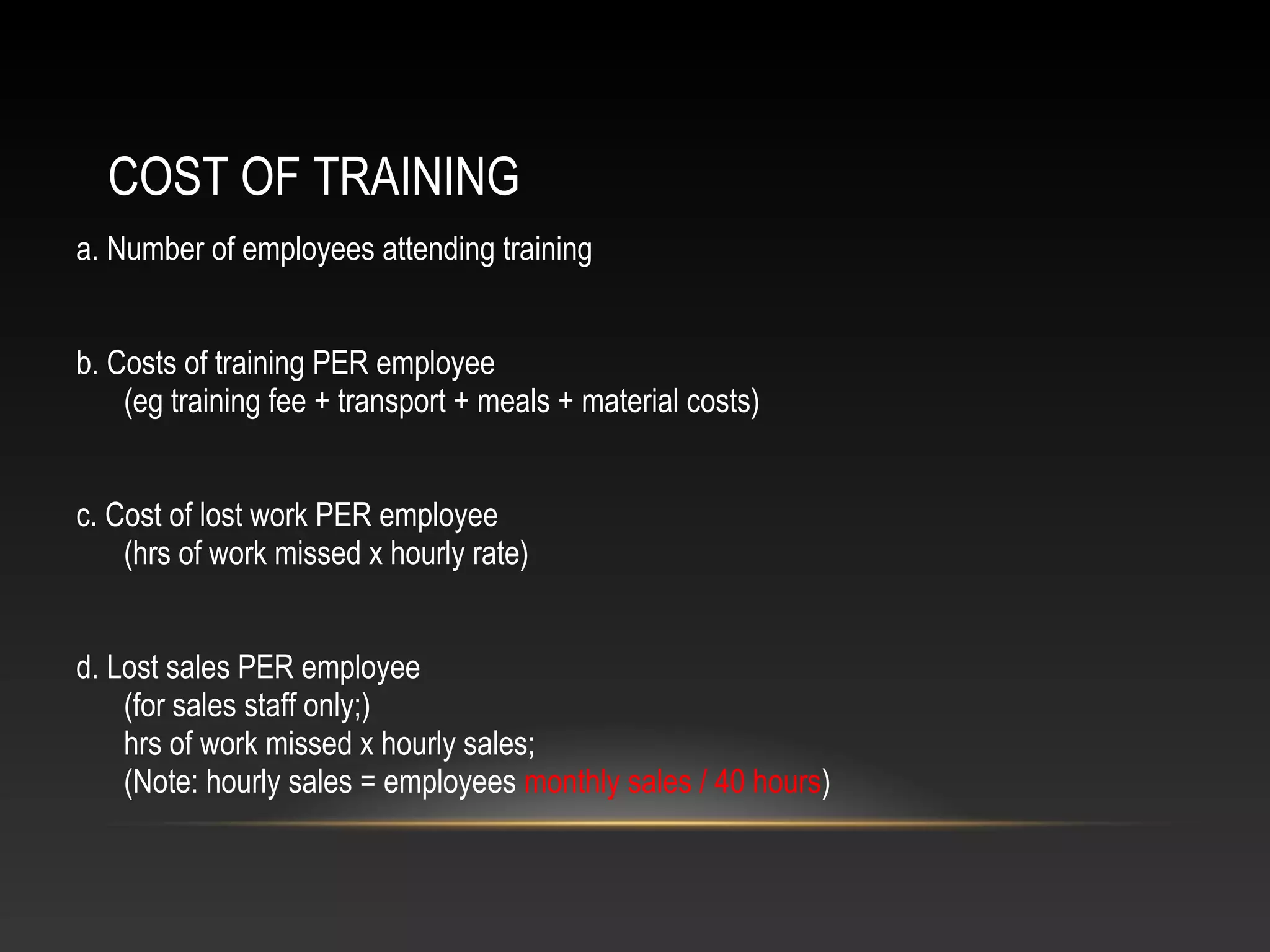 COST OF TRAINING

a. Number of employees attending training

b. Costs of training PER employee
(eg training fee + transport + meals + material costs)

c. Cost of lost work PER employee
(hrs of work missed x hourly rate)

d. Lost sales PER employee
(for sales staff only;)
hrs of work missed x hourly sales;
(Note: hourly sales = employees monthly sales / 40 hours)